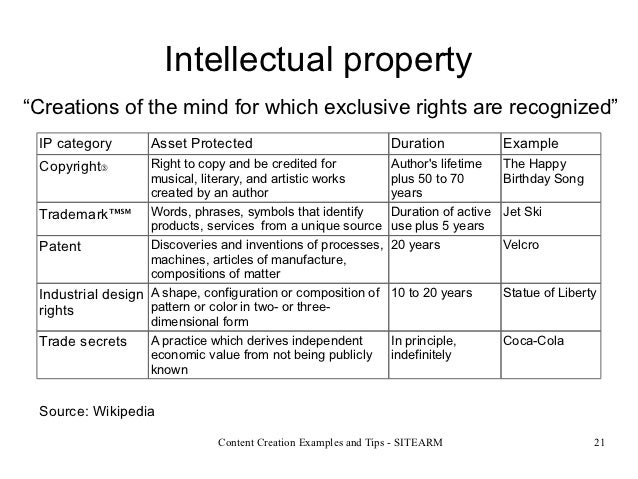 Intellectual property

“Creations of the mind for which exclusive rights are recognized”

| IP category | Asset Protected | Duration | Example |
|---|---|---|---|
| Copyright© | Right to copy and be credited for musical, literary, and artistic works created by an author | Author's lifetime plus 50 to 70 years | The Happy Birthday Song |
| Trademark™℠ | Words, phrases, symbols that identify products, services from a unique source | Duration of active use plus 5 years | Jet Ski |
| Patent | Discoveries and inventions of processes, machines, articles of manufacture, compositions of matter | 20 years | Velcro |
| Industrial design rights | A shape, configuration or composition of pattern or color in two- or three-dimensional form | 10 to 20 years | Statue of Liberty |
| Trade secrets | A practice which derives independent economic value from not being publicly known | In principle, indefinitely | Coca-Cola |

Source: Wikipedia

Content Creation Examples and Tips - SITEARM

21